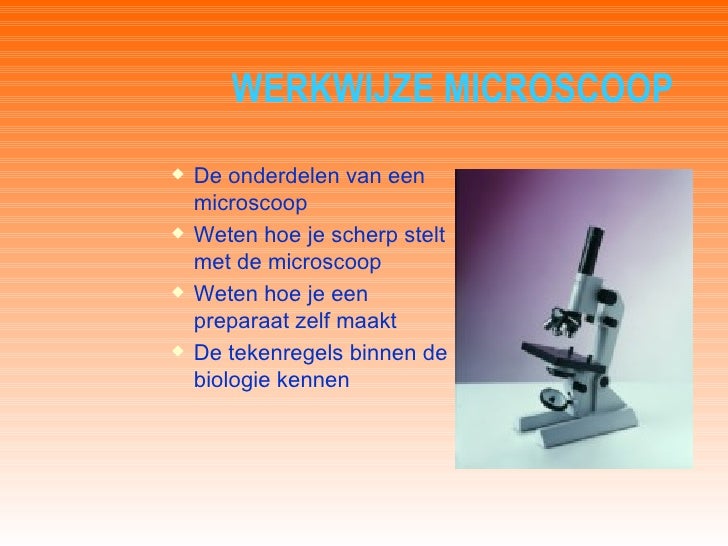 WERKWIJZE MICROSCOOP

- De onderdelen van een microscoop
- Weten hoe je scherp stelt met de microscoop
- Weten hoe je een preparaat zelf maakt
- De tekenregels binnen de biologie kennen